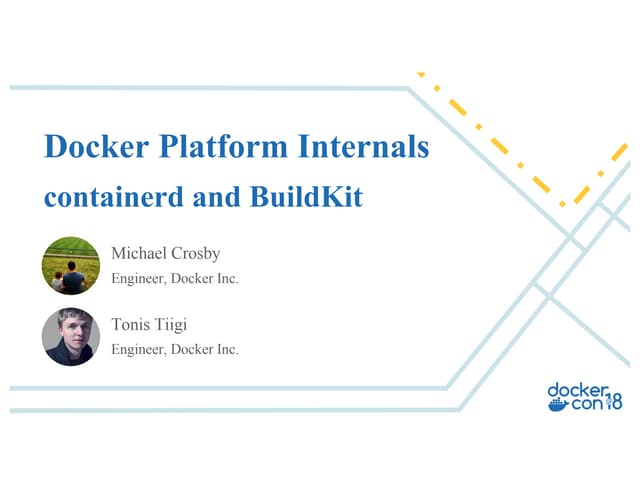 Docker Platform Internals
containerd and BuildKit

Michael Crosby
Engineer, Docker Inc.

Tonis Tiigi
Engineer, Docker Inc.

docker con 18